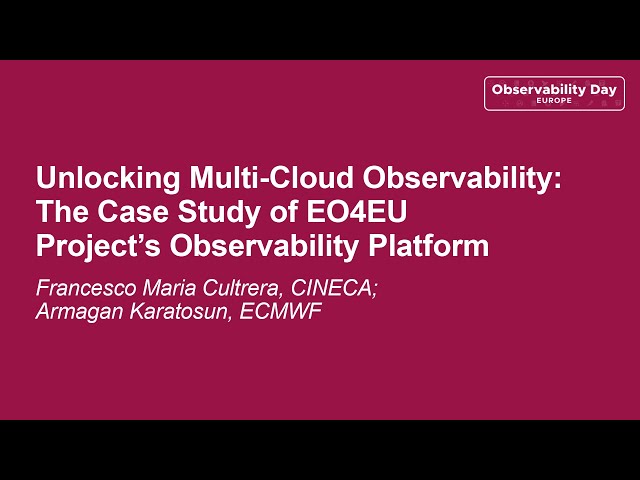 Observability Day
EUROPE

Unlocking Multi-Cloud Observability: The Case Study of EO4EU Project's Observability Platform

Francesco Maria Cultrera, CINECA; Armagan Karatosun, ECMWF